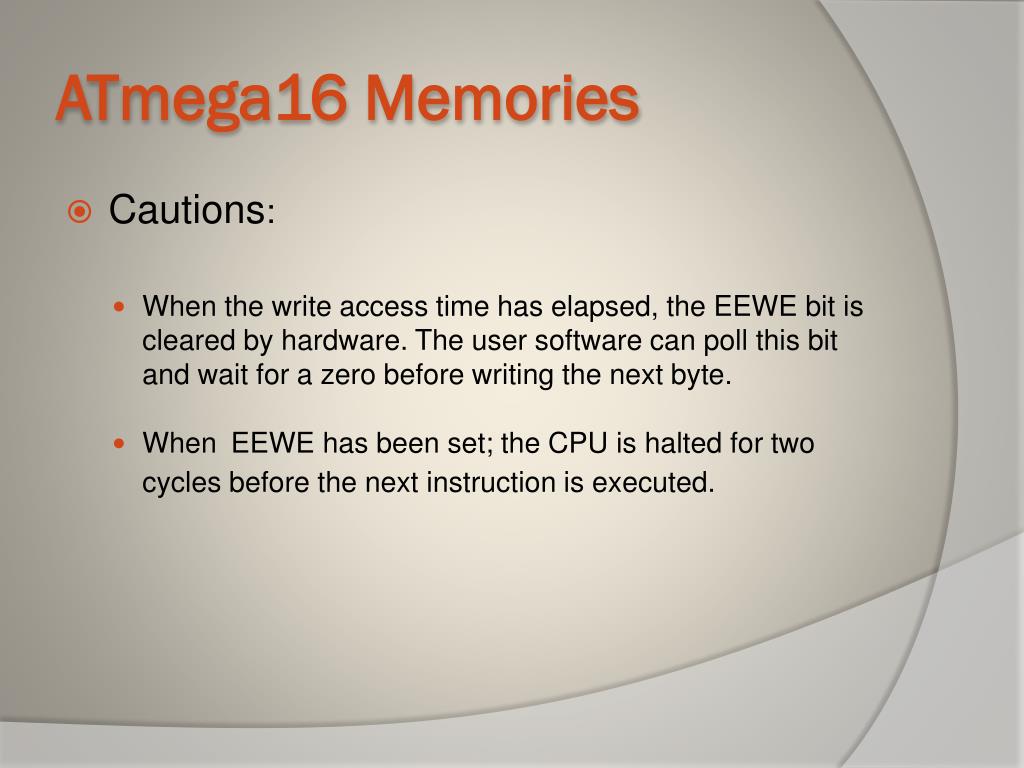 ATmega16 Memories

Cautions:

When the write access time has elapsed, the EEWE bit is cleared by hardware. The user software can poll this bit and wait for a zero before writing the next byte.

When EEWE has been set; the CPU is halted for two cycles before the next instruction is executed.